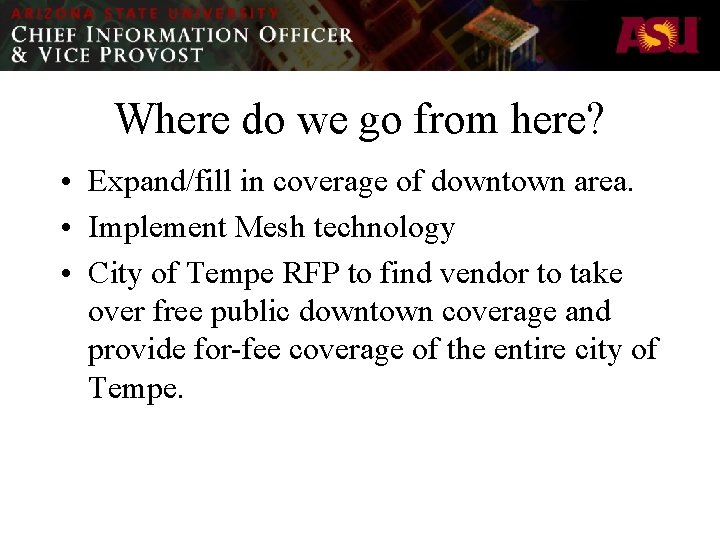 ARIZONA STATE UNIVERSITY
CHIEF INFORMATION OFFICER
& VICE PROVOST

ASU

Where do we go from here?

• Expand/fill in coverage of downtown area.
• Implement Mesh technology
• City of Tempe RFP to find vendor to take over free public downtown coverage and provide for-fee coverage of the entire city of Tempe.